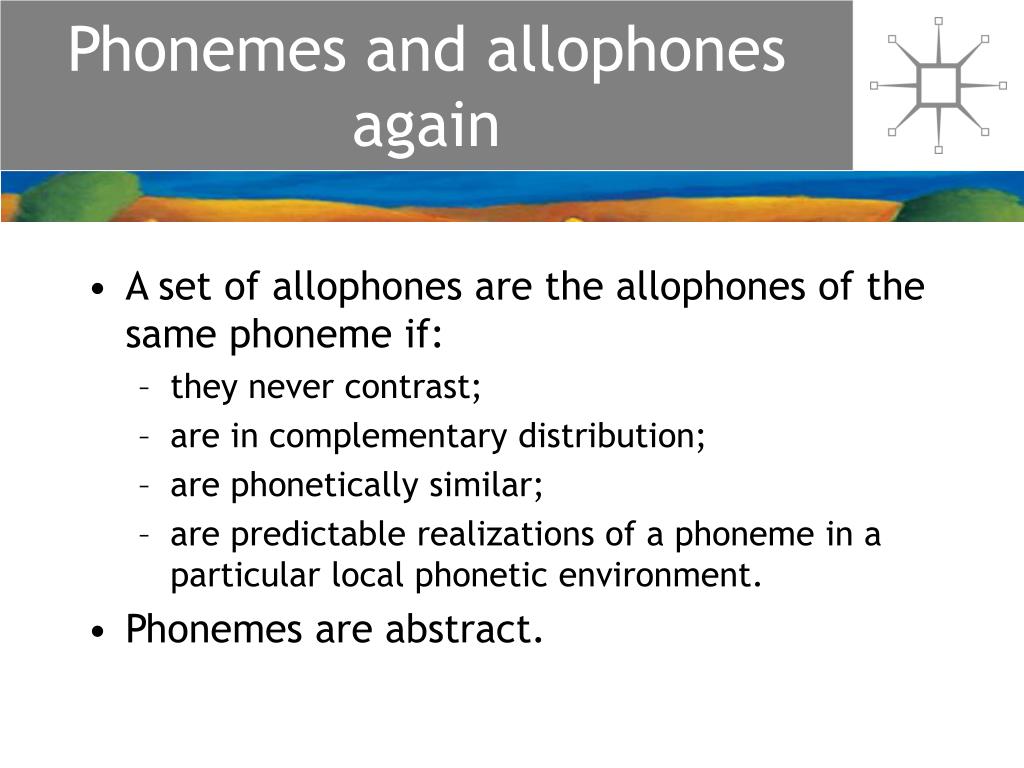 Phonemes and allophones again

• A set of allophones are the allophones of the same phoneme if:
– they never contrast;
– are in complementary distribution;
– are phonetically similar;
– are predictable realizations of a phoneme in a particular local phonetic environment.
• Phonemes are abstract.